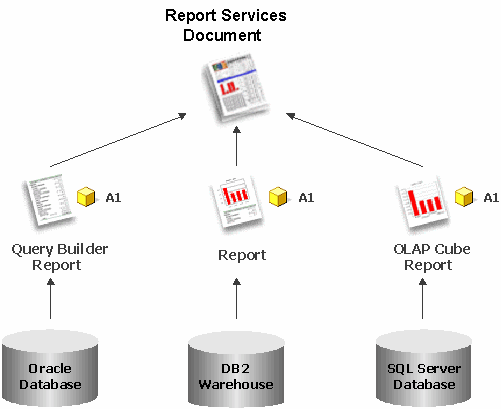 Report Services Document

A1

A1

A1

Query Builder Report

Report

OLAP Cube Report

Oracle Database

DB2 Warehouse

SQL Server Database